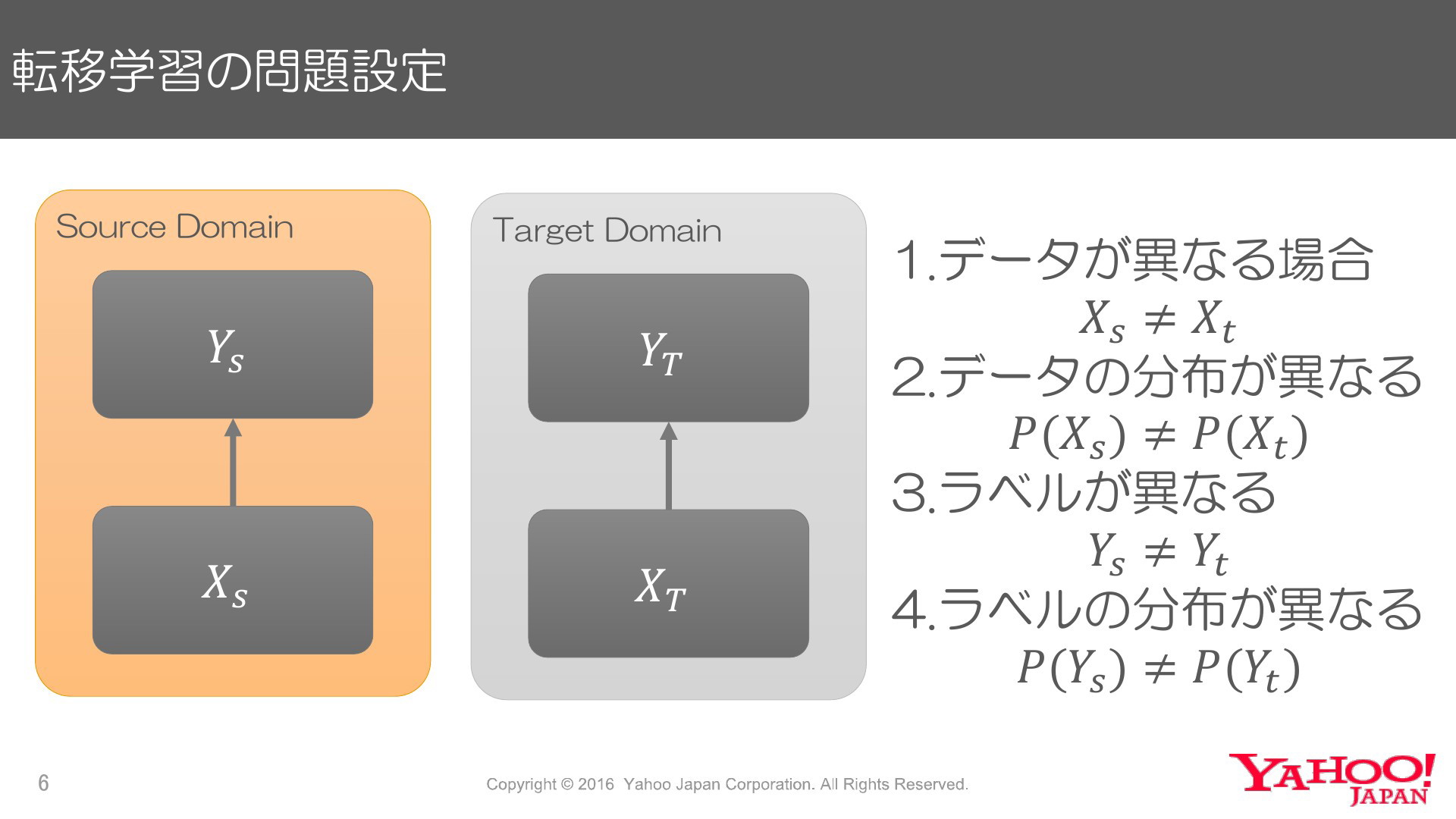 転移学習の問題設定

Source Domain

$Y_s$

$X_s$

Target Domain

$Y_T$

$X_T$

1.データが異なる場合

$X_s \neq X_t$

2.データの分布が異なる

$P(X_s) \neq P(X_t)$

3.ラベルが異なる

$Y_s \neq Y_t$

4.ラベルの分布が異なる

$P(Y_s) \neq P(Y_t)$

6

Copyright © 2016 Yahoo Japan Corporation. All Rights Reserved.

YAHOO! JAPAN